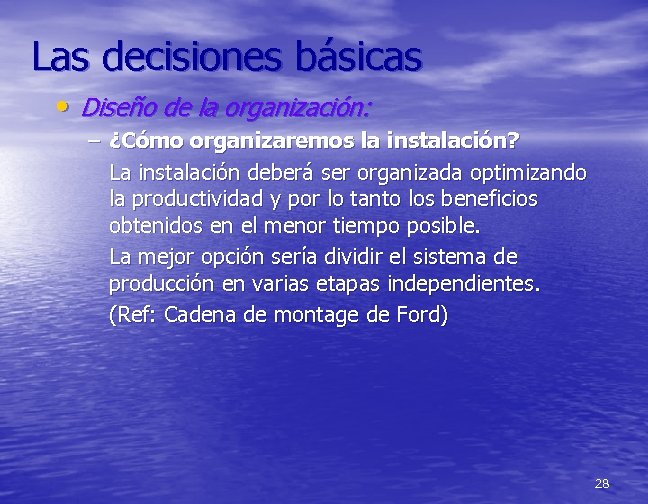 Las decisiones básicas

• Diseño de la organización:

– ¿Cómo organizaremos la instalación?

La instalación deberá ser organizada optimizando la productividad y por lo tanto los beneficios obtenidos en el menor tiempo posible.

La mejor opción sería dividir el sistema de producción en varias etapas independientes.

(Ref: Cadena de montage de Ford)

28